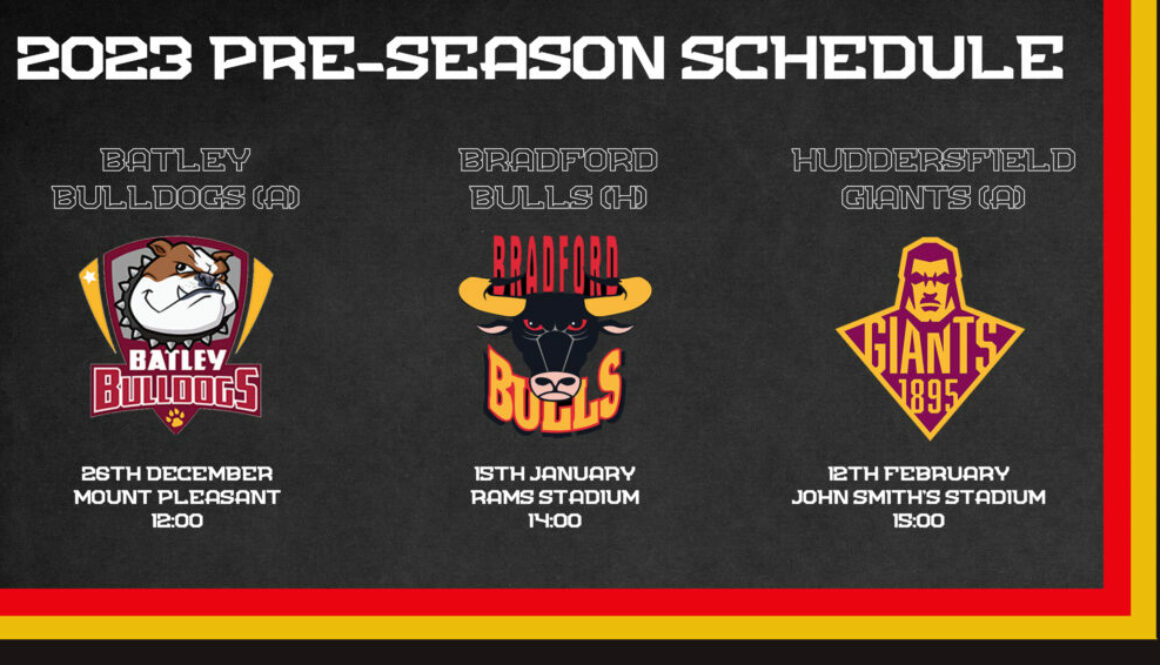 2023 PRE-SEASON SCHEDULE

BATLEY BULLDOGS (A)

BATLEY BULLDOGS

26TH DECEMBER
MOUNT PLEASANT
12:00

BRADFORD BULLS (H)

BRADFORD BULLS

15TH JANUARY
RAMS STADIUM
14:00

HUDDERSFIELD GIANTS (A)

GIANTS 1895

12TH FEBRUARY
JOHN SMITH'S STADIUM
15:00